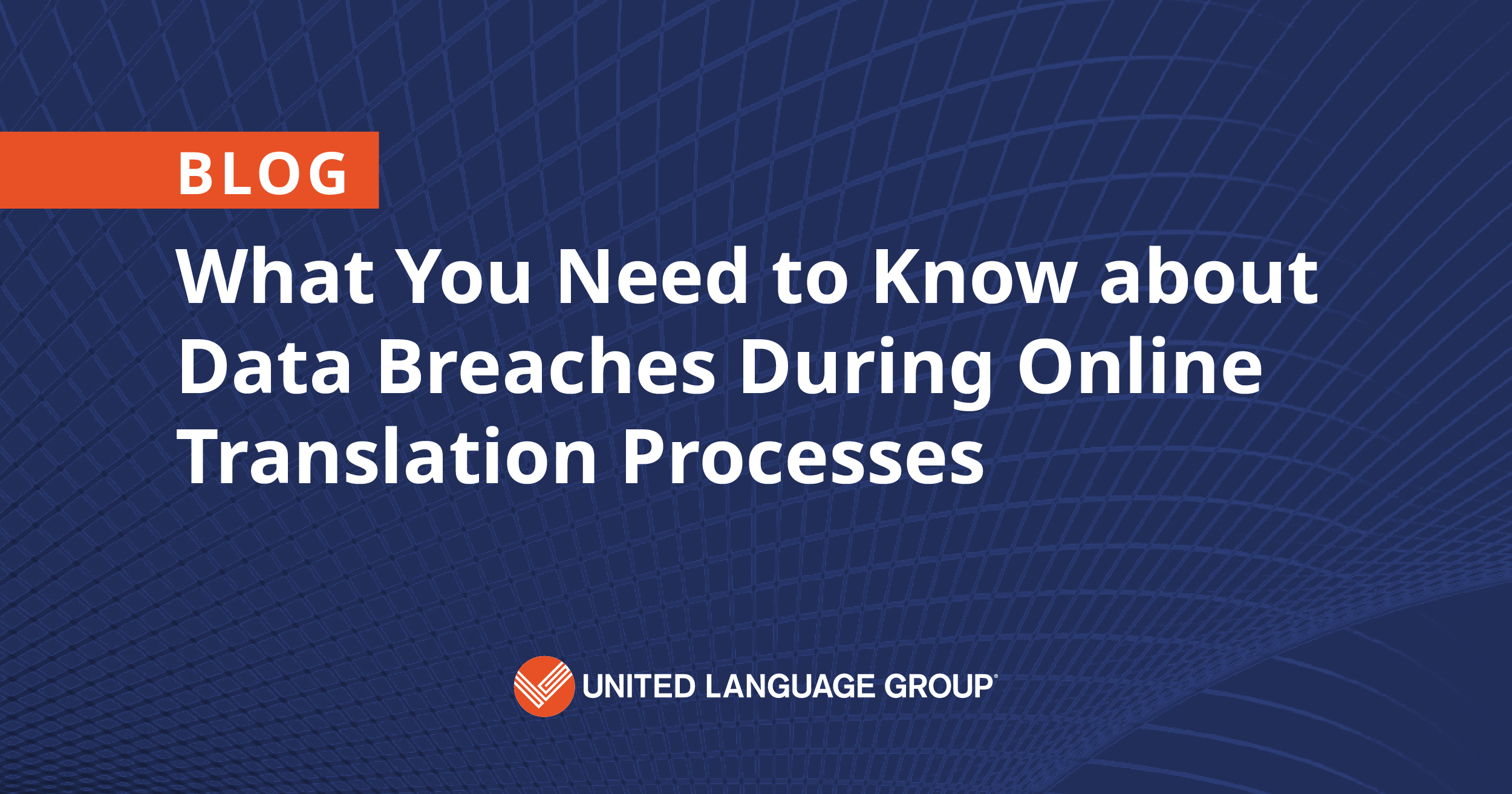 BLOG

What You Need to Know about Data Breaches During Online Translation Processes

UNITED LANGUAGE GROUP®